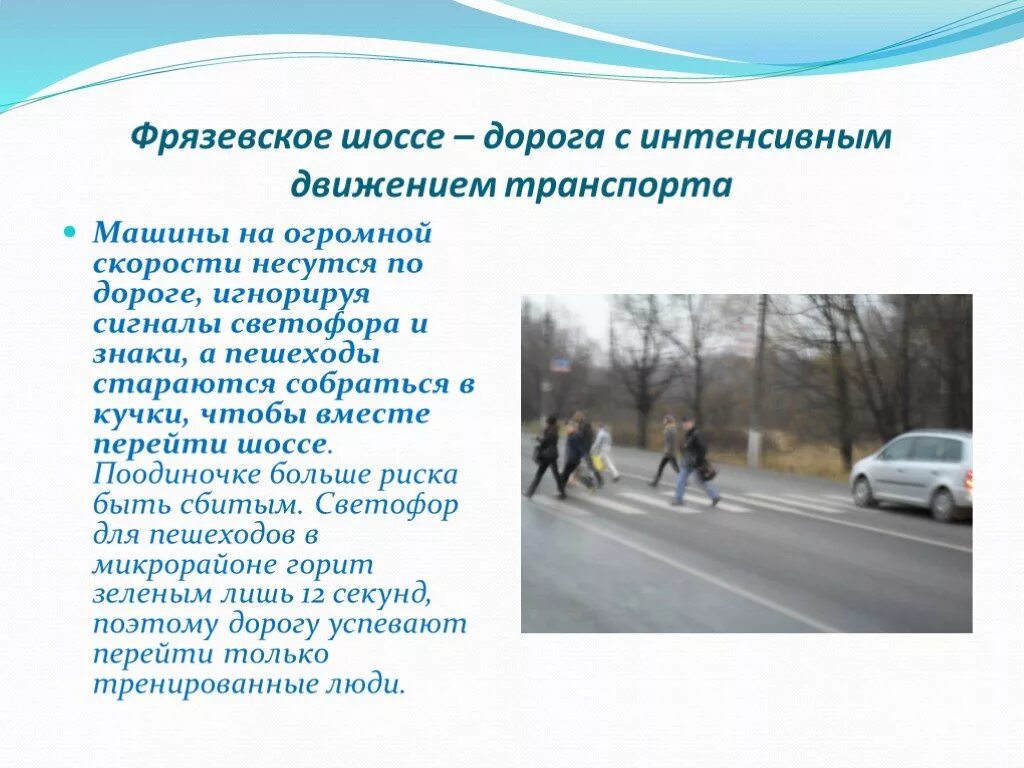 Фрязевское шоссе – дорога с интенсивным движением транспорта

Машины на огромной скорости несутся по дороге, игнорируя сигналы светофора и знаки, а пешеходы стараются собраться в кучки, чтобы вместе перейти шоссе. Поодиночке больше риска быть сбитым. Светофор для пешеходов в микрорайоне горит зеленым лишь 12 секунд, поэтому дорогу успевают перейти только тренированные люди.